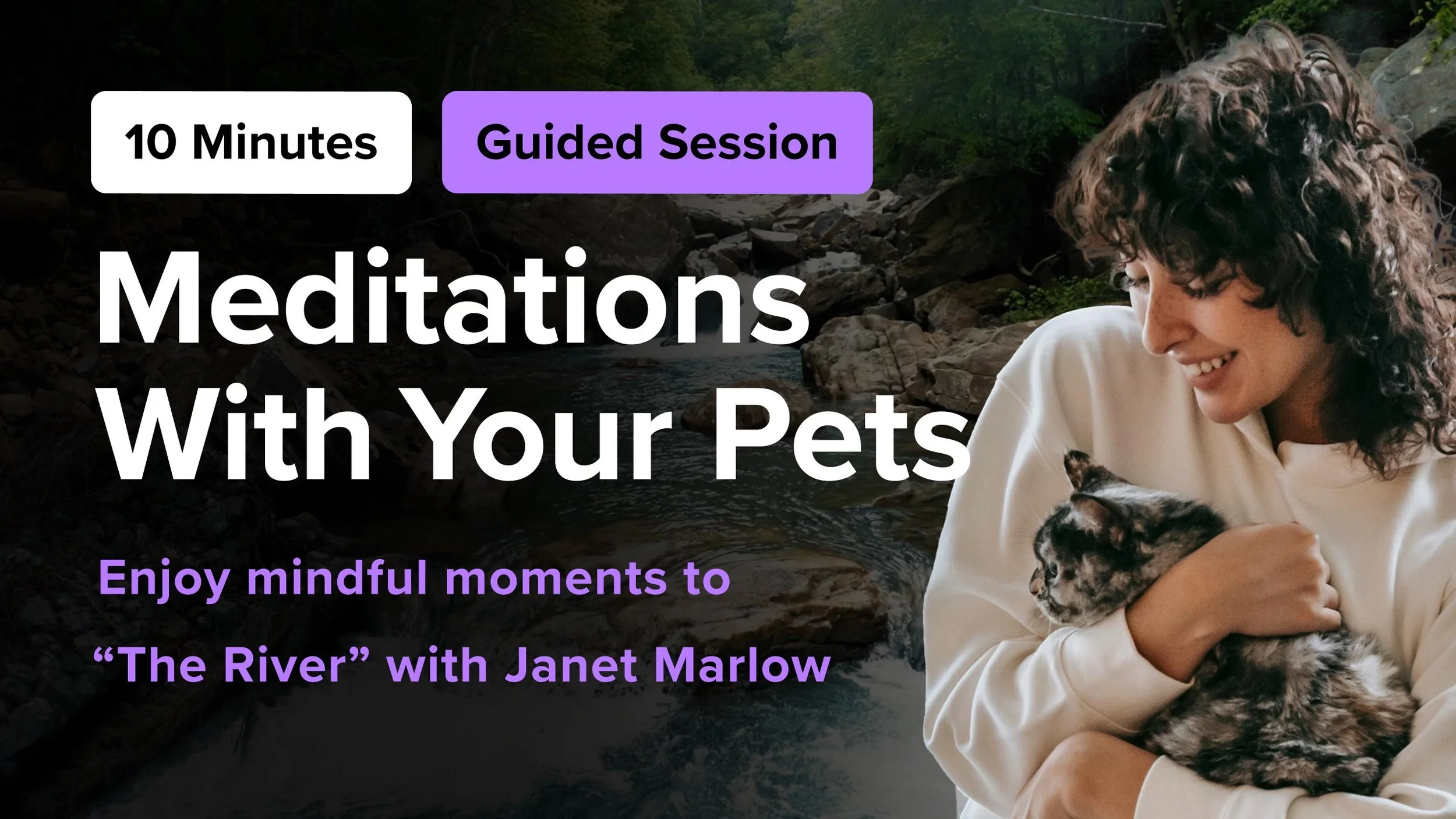 10 Minutes

Guided Session

Meditations With Your Pets

Enjoy mindful moments to “The River” with Janet Marlow